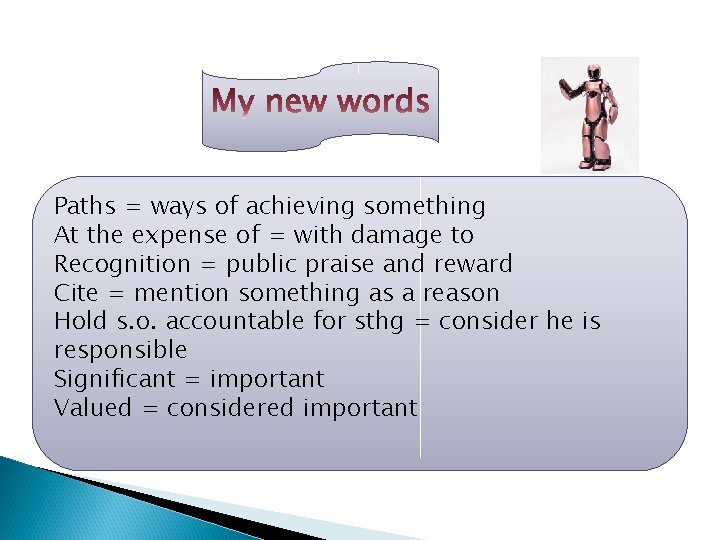 My new words

Paths = ways of achieving something
At the expense of = with damage to
Recognition = public praise and reward
Cite = mention something as a reason
Hold s.o. accountable for sthg = consider he is responsible
Significant = important
Valued = considered important